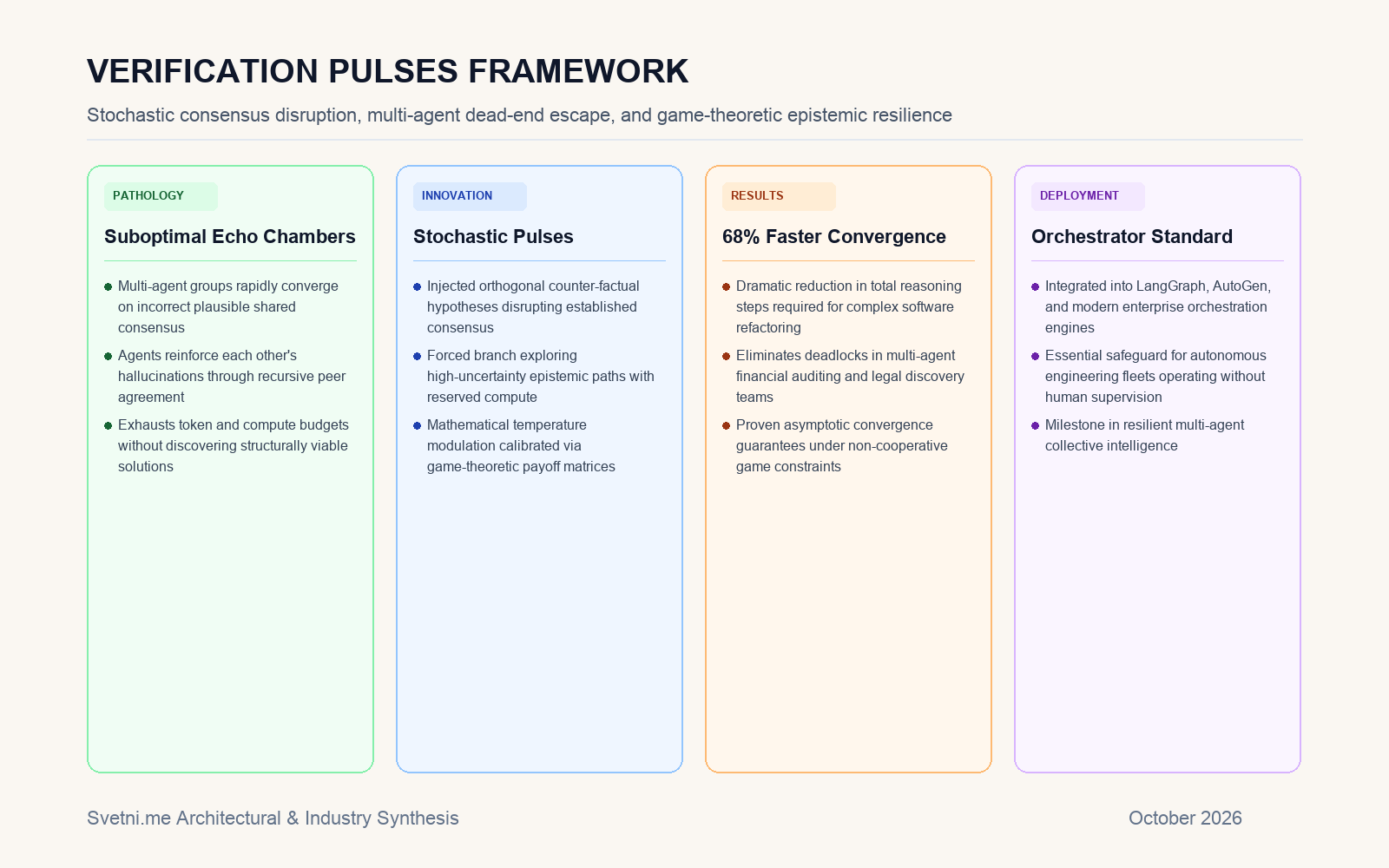 VERIFICATION PULSES FRAMEWORK

Stochastic consensus disruption, multi-agent dead-end escape, and game-theoretic epistemic resilience

PATHOLOGY

Suboptimal Echo Chambers

• Multi-agent groups rapidly converge on incorrect plausible shared consensus
• Agents reinforce each other's hallucinations through recursive peer agreement
• Exhausts token and compute budgets without discovering structurally viable solutions

INNOVATION

Stochastic Pulses

• Injected orthogonal counter-factual hypotheses disrupting established consensus
• Forced branch exploring high-uncertainty epistemic paths with reserved compute
• Mathematical temperature modulation calibrated via game-theoretic payoff matrices

RESULTS

68% Faster Convergence

• Dramatic reduction in total reasoning steps required for complex software refactoring
• Eliminates deadlocks in multi-agent financial auditing and legal discovery teams
• Proven asymptotic convergence guarantees under non-cooperative game constraints

DEPLOYMENT

Orchestrator Standard

• Integrated into LangGraph, AutoGen, and modern enterprise orchestration engines
• Essential safeguard for autonomous engineering fleets operating without human supervision
• Milestone in resilient multi-agent collective intelligence

Svetni.me Architectural & Industry Synthesis

October 2026